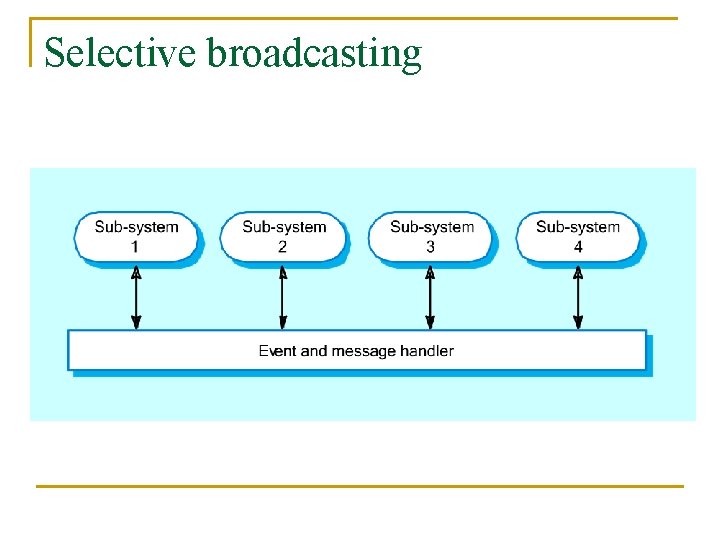 Selective broadcasting

Sub-system 1

Sub-system 2

Sub-system 3

Sub-system 4

Event and message handler